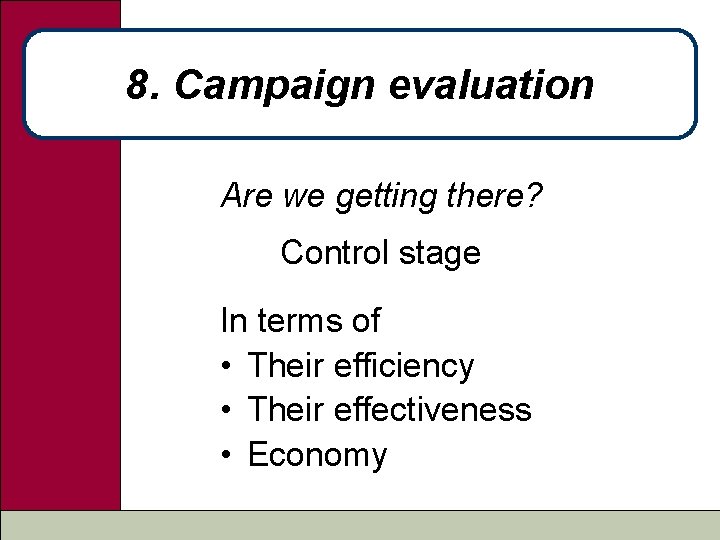 8. Campaign evaluation

Are we getting there?

Control stage

In terms of
• Their efficiency
• Their effectiveness
• Economy